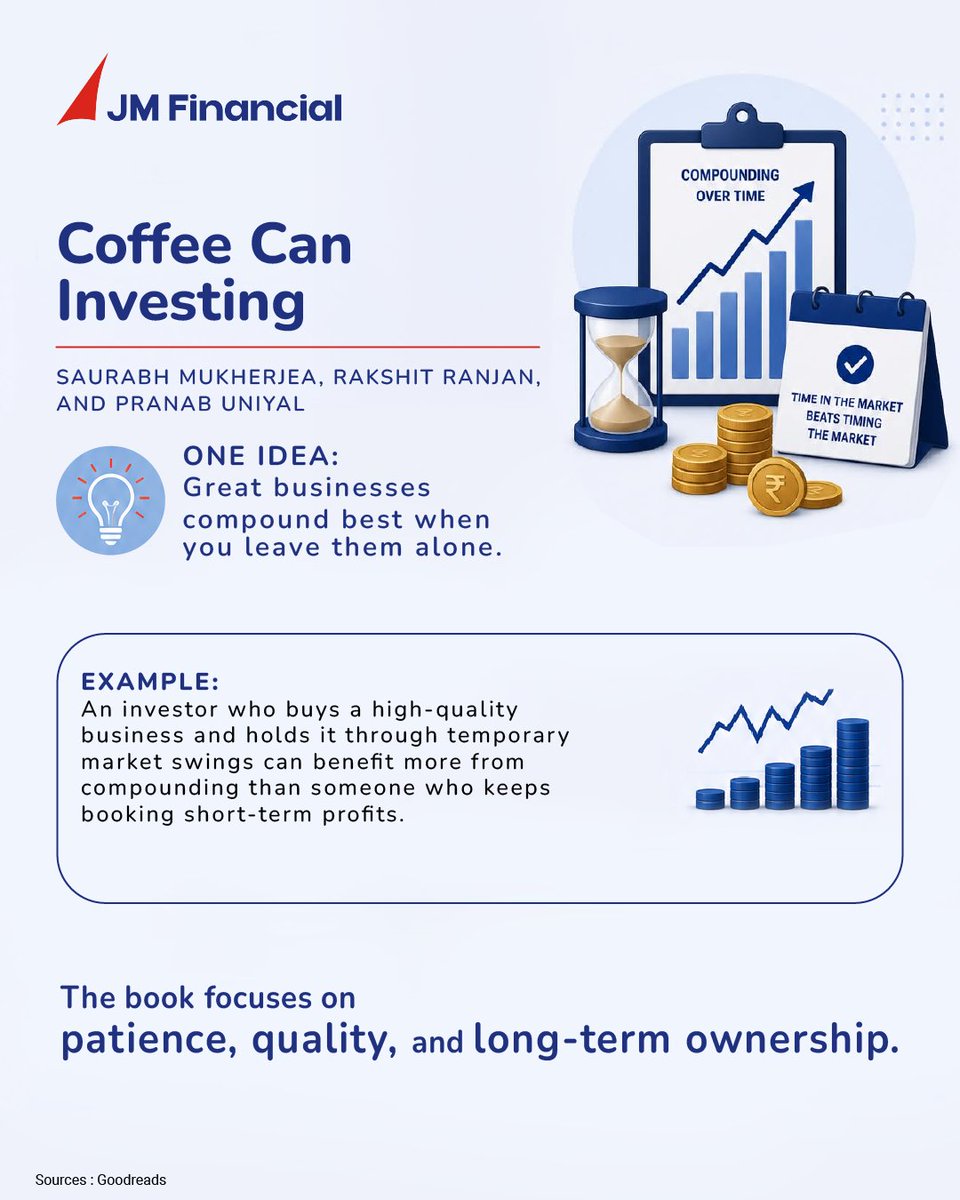 JM Financial

Coffee Can Investing

SAURABH MUKHERJEA, RAKSHIT RANJAN, AND PRANAB UNIYAL

COMPOUNDING OVER TIME

TIME IN THE MARKET BEATS TIMING THE MARKET

₹

ONE IDEA:
Great businesses compound best when you leave them alone.

EXAMPLE:
An investor who buys a high-quality business and holds it through temporary market swings can benefit more from compounding than someone who keeps booking short-term profits.

The book focuses on
patience, quality, and long-term ownership.

Sources : Goodreads